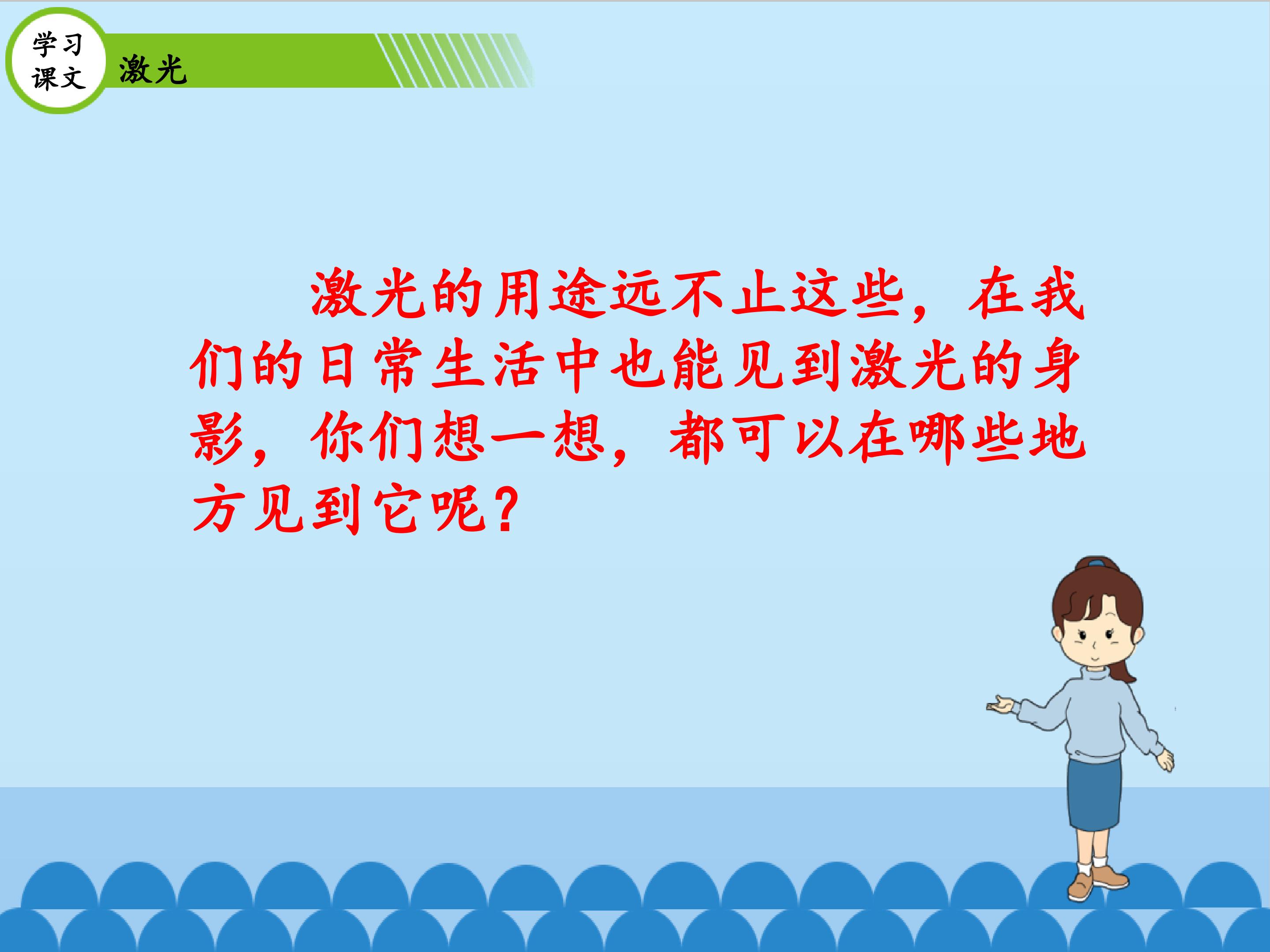 学习课文

激光

激光的用途远不止这些，在我们的日常生活中也能见到激光的身影，你们想一想，都可以在哪些地方见到它呢？